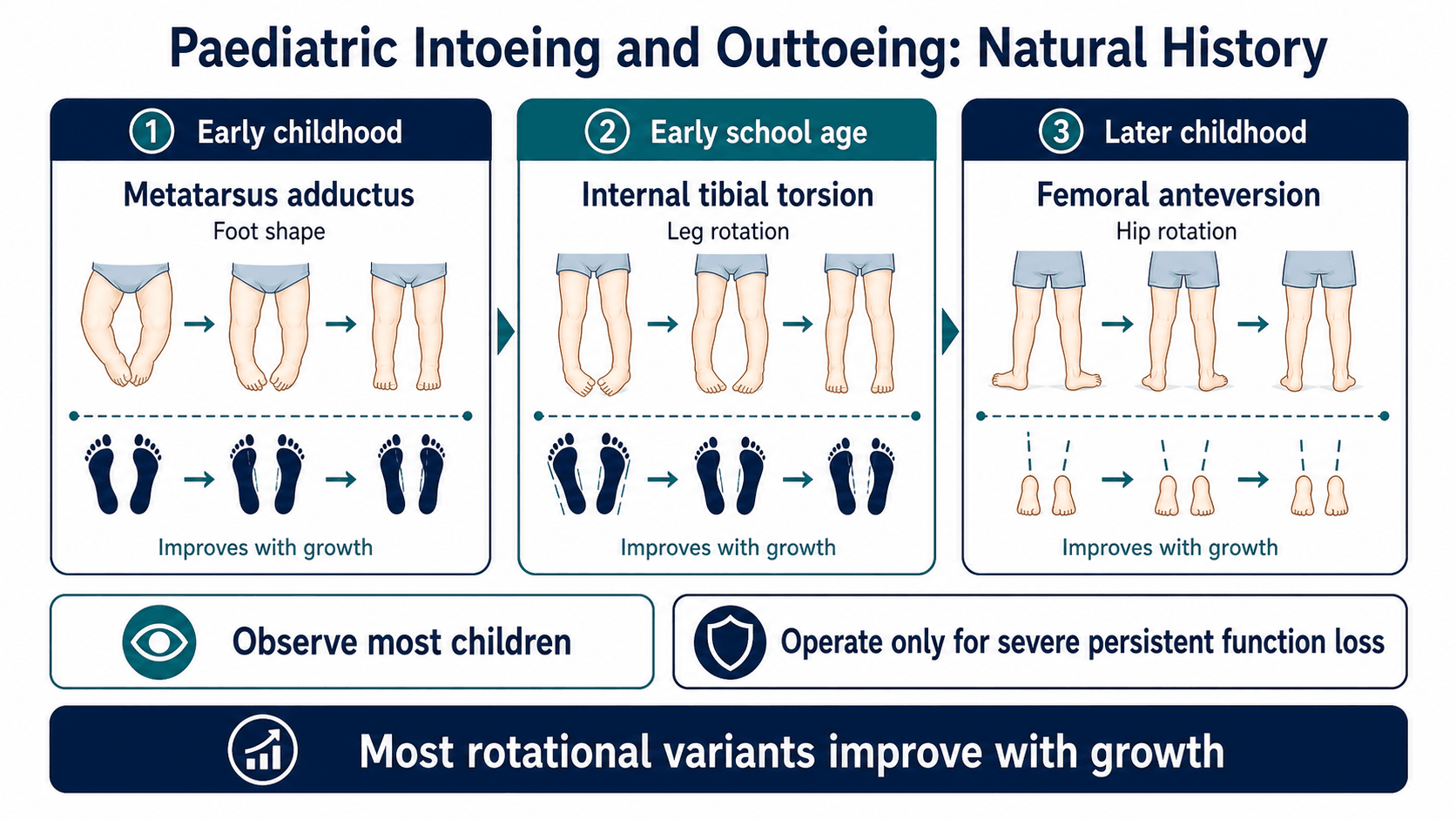 Paediatric Intoeing and Outtoeing: Natural History

1 Early childhood

Metatarsus adductus

Foot shape

Improves with growth

2 Early school age

Internal tibial torsion

Leg rotation

Improves with growth

3 Later childhood

Femoral anteversion

Hip rotation

Improves with growth

Observe most children

Operate only for severe persistent function loss

Most rotational variants improve with growth